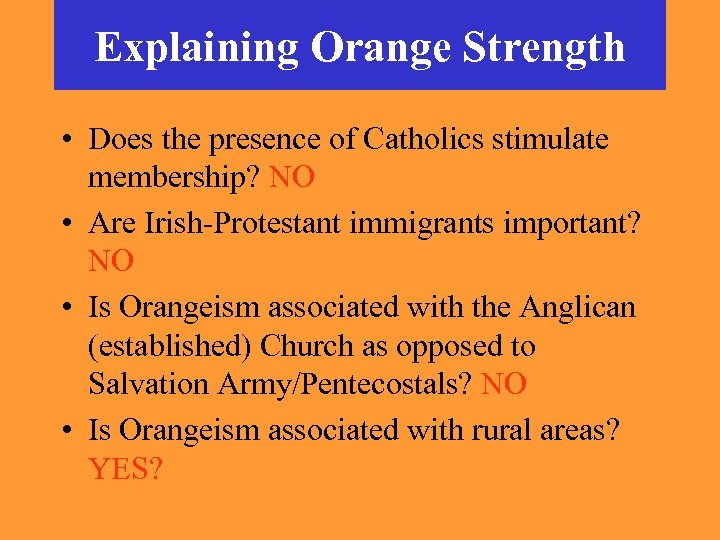 Explaining Orange Strength

• Does the presence of Catholics stimulate membership? NO

• Are Irish-Protestant immigrants important? NO

• Is Orangeism associated with the Anglican (established) Church as opposed to Salvation Army/Pentecostals? NO

• Is Orangeism associated with rural areas? YES?